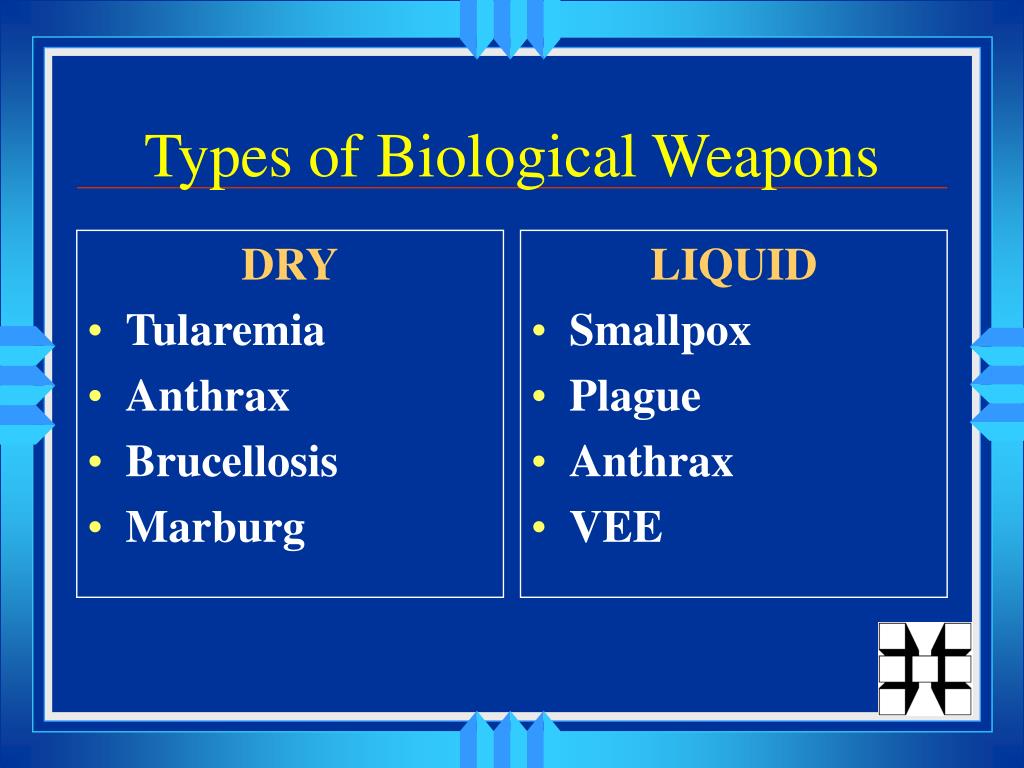 Types of Biological Weapons

DRY
• Tularemia
• Anthrax
• Brucellosis
• Marburg

LIQUID
• Smallpox
• Plague
• Anthrax
• VEE